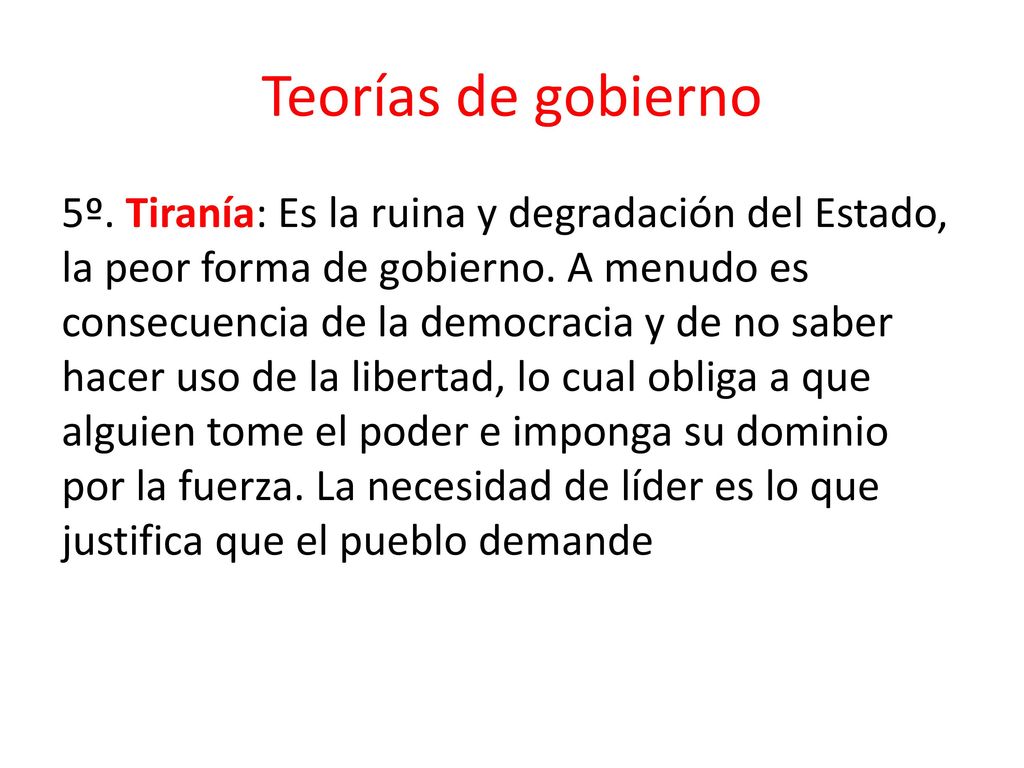 Teorías de gobierno

5º. Tiranía: Es la ruina y degradación del Estado, la peor forma de gobierno. A menudo es consecuencia de la democracia y de no saber hacer uso de la libertad, lo cual obliga a que alguien tome el poder e imponga su dominio por la fuerza. La necesidad de líder es lo que justifica que el pueblo demande